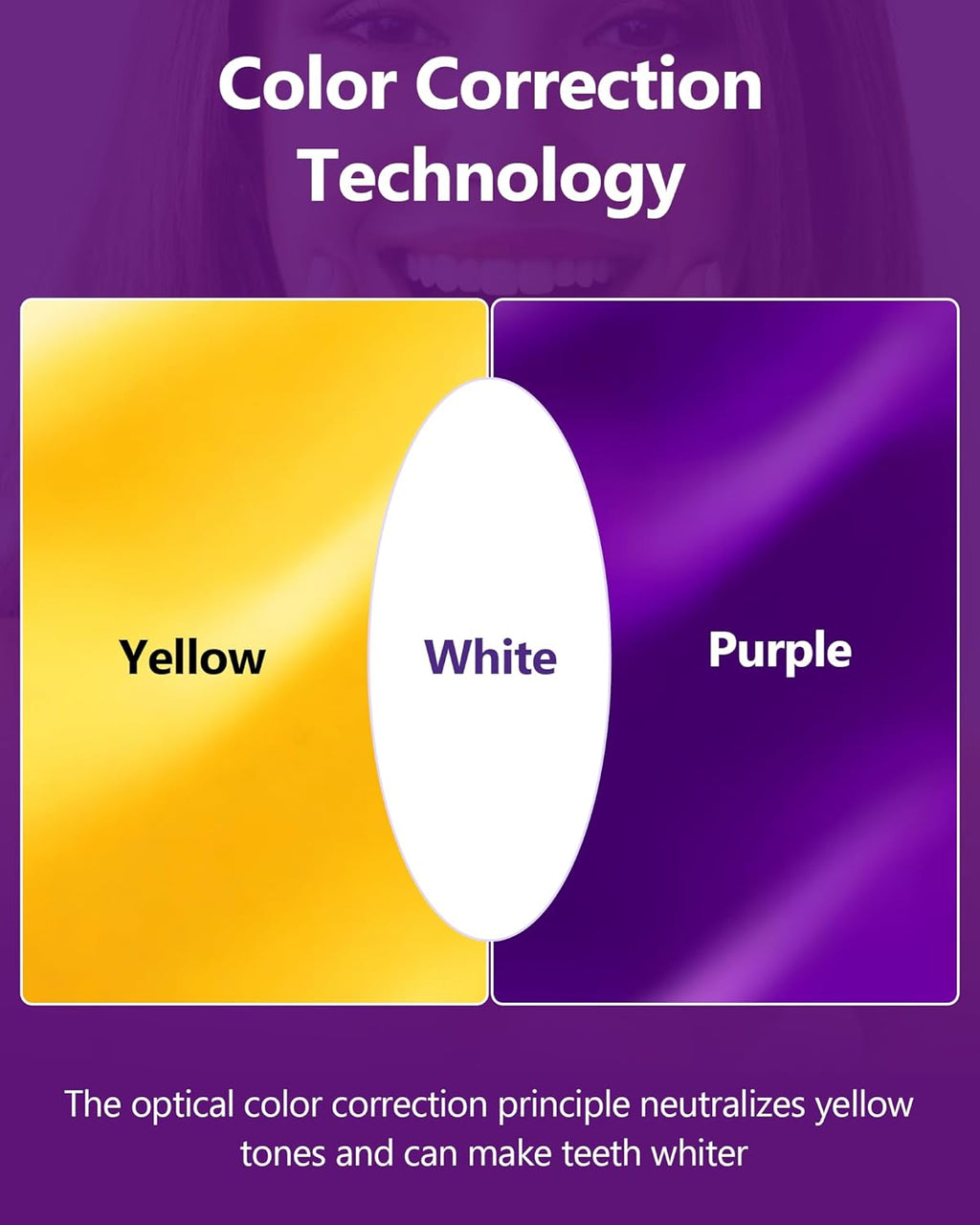 Color Correction Technology

Yellow

White

Purple

The optical color correction principle neutralizes yellow tones and can make teeth whiter